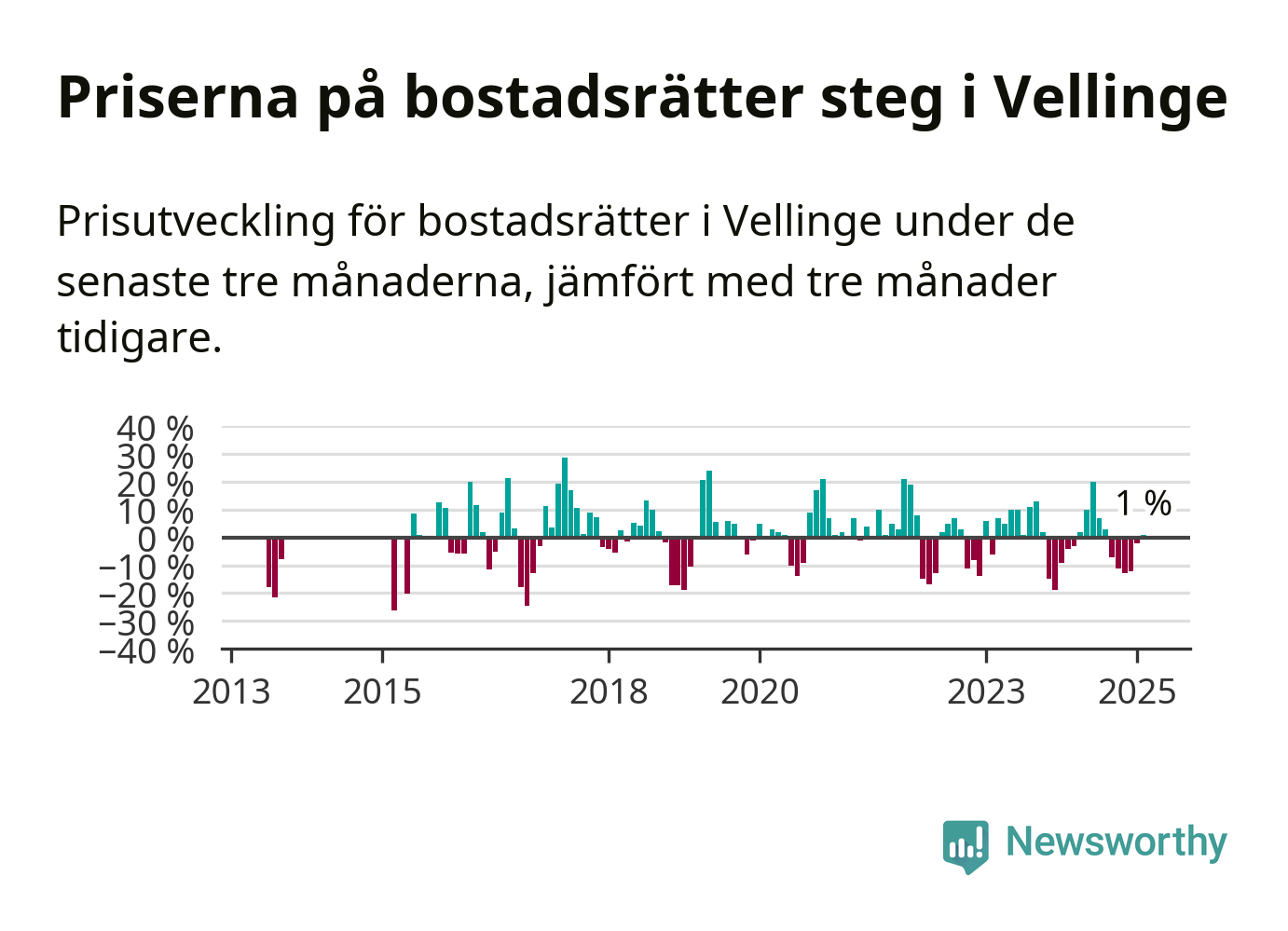 Priserna på bostadsrätter steg i Vellinge

Prisutveckling för bostadsrätter i Vellinge under de senaste tre månaderna, jämfört med tre månader tidigare.

40 %
30 %
20 %
10 %
0 %
−10 %
−20 %
−30 %
−40 %

1 %

2013
2015
2018
2020
2023
2025

Newsworthy